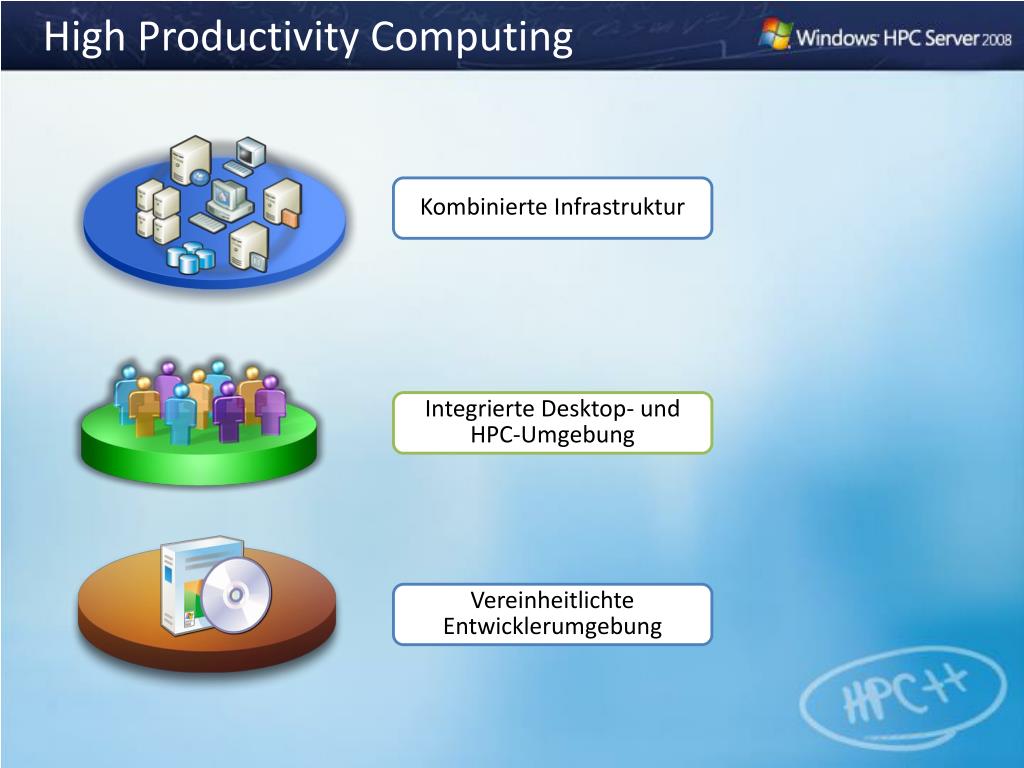 High Productivity Computing

Windows HPC Server 2008

Kombinierte Infrastruktur

Integrierte Desktop- und HPC-Umgebung

Vereinheitlichte Entwicklerumgebung

HPC++